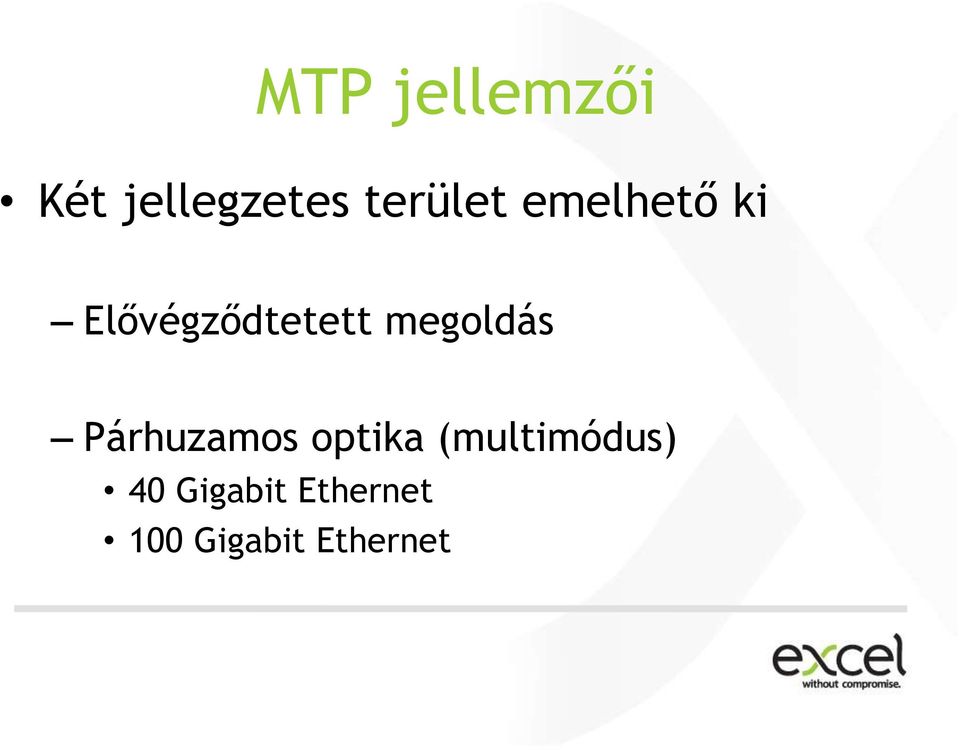 MTP jellemzői

• Két jellegzetes terület emelhető ki

– Elővégződtetett megoldás

– Párhuzamos optika (multimódus)
• 40 Gigabit Ethernet
• 100 Gigabit Ethernet

excel
without compromise.